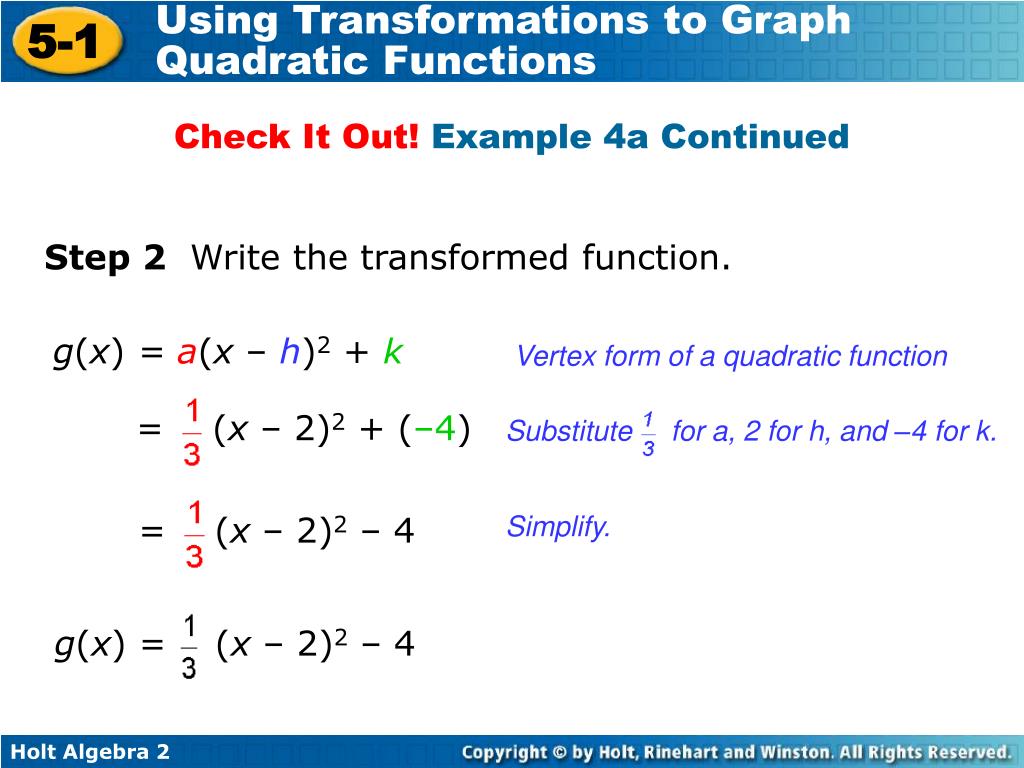 5-1 Using Transformations to Graph Quadratic Functions

Check It Out! Example 4a Continued

Step 2 Write the transformed function.

$g(x) = a(x - h)^2 + k$ Vertex form of a quadratic function

$= \frac{1}{3}(x - 2)^2 + (-4)$ Substitute $\frac{1}{3}$ for a, 2 for h, and –4 for k.

$= \frac{1}{3}(x - 2)^2 - 4$ Simplify.

$g(x) = \frac{1}{3}(x - 2)^2 - 4$

Holt Algebra 2

Copyright © by Holt, Rinehart and Winston. All Rights Reserved.